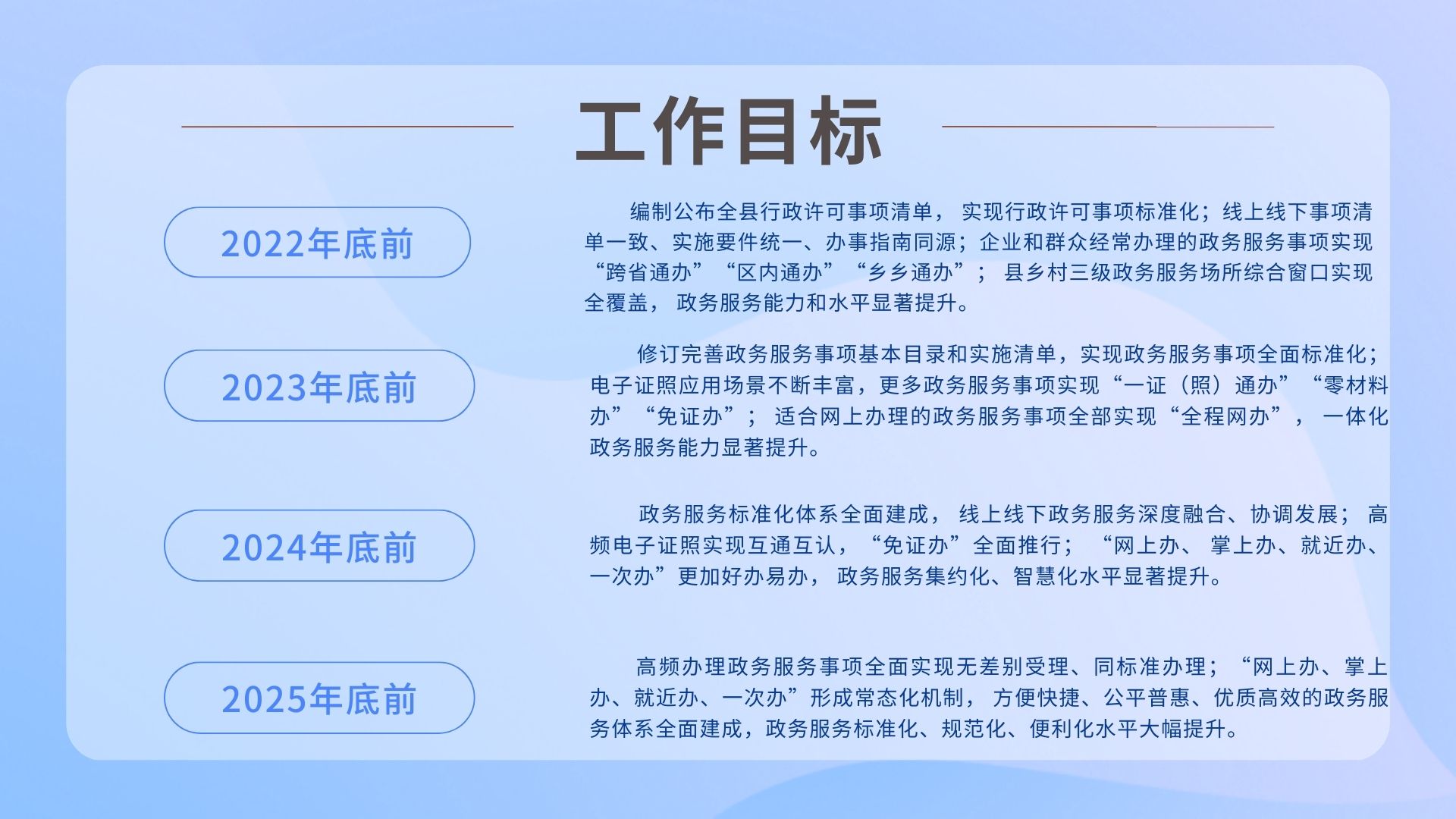 工作目标

2022年底前

编制公布全县行政许可事项清单，实现行政许可事项标准化；线上线下事项清单一致、实施要件统一、办事指南同源；企业和群众经常办理的政务服务事项实现“跨省通办”“区内通办”“乡乡通办”；县乡村三级政务服务场所综合窗口实现全覆盖，政务服务能力和水平显著提升。

2023年底前

修订完善政务服务事项基本目录和实施清单，实现政务服务事项全面标准化；电子证照应用场景不断丰富，更多政务服务事项实现“一证（照）通办”“零材料办”“免证办”；适合网上办理的政务服务事项全部实现“全程网办”，一体化政务服务能力显著提升。

2024年底前

政务服务标准化体系全面建成，线上线下政务服务深度融合、协调发展；高频电子证照实现互通互认，“免证办”全面推行；“网上办、掌上办、就近办、一次办”更加好办易办，政务服务集约化、智慧化水平显著提升。

2025年底前

高频办理政务服务事项全面实现无差别受理、同标准办理；“网上办、掌上办、就近办、一次办”形成常态化机制，方便快捷、公平普惠、优质高效的政务服务体系全面建成，政务服务标准化、规范化、便利化水平大幅提升。